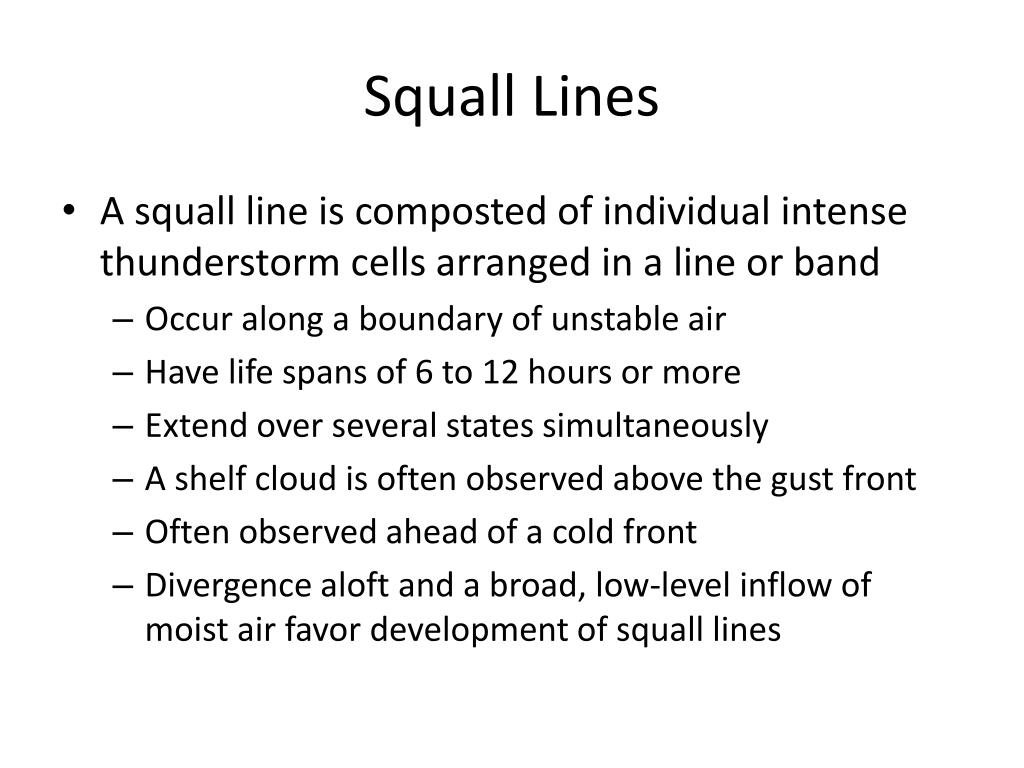 Squall Lines

• A squall line is composted of individual intense thunderstorm cells arranged in a line or band
– Occur along a boundary of unstable air
– Have life spans of 6 to 12 hours or more
– Extend over several states simultaneously
– A shelf cloud is often observed above the gust front
– Often observed ahead of a cold front
– Divergence aloft and a broad, low-level inflow of moist air favor development of squall lines